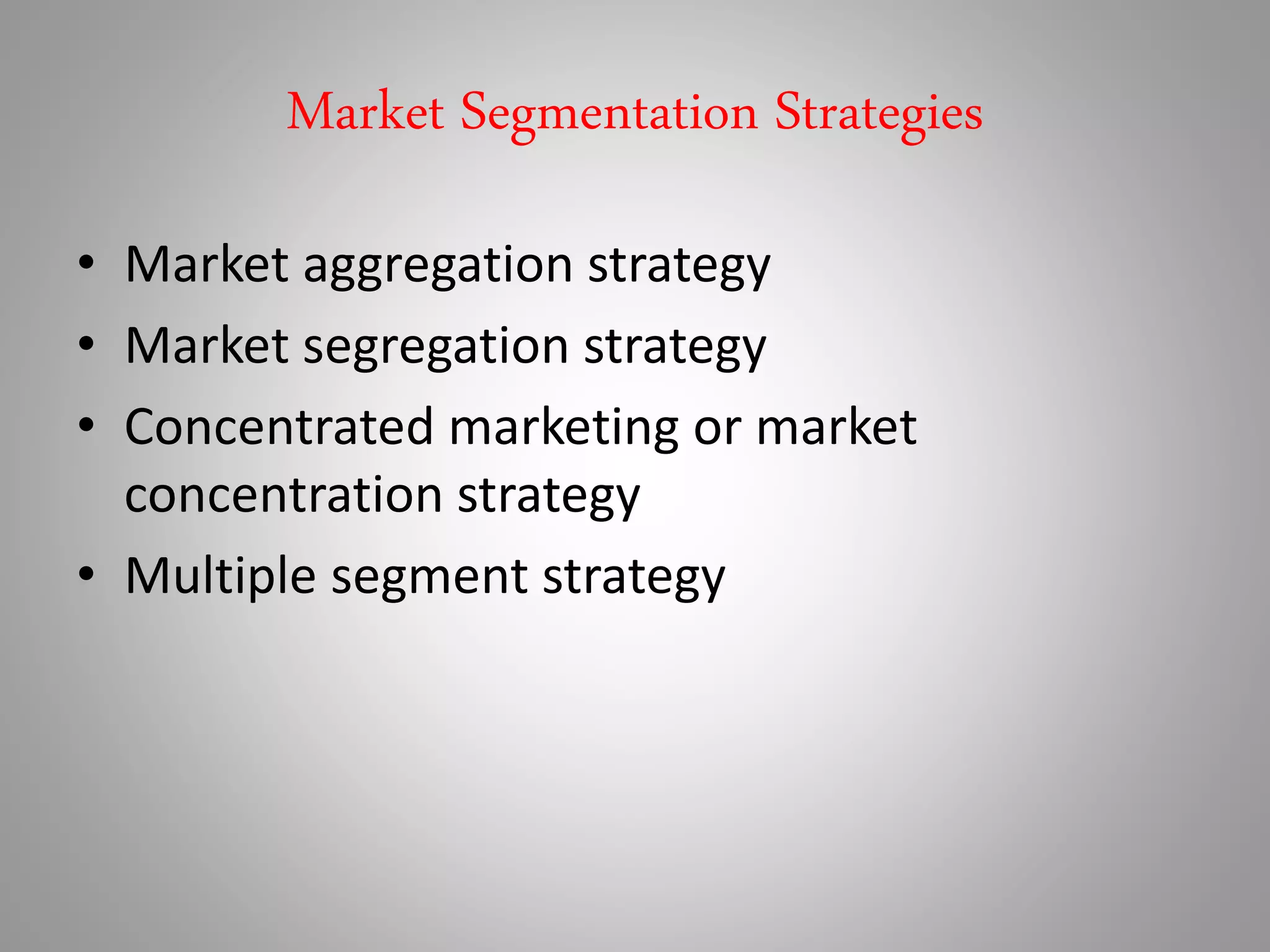 Market Segmentation Strategies

• Market aggregation strategy
• Market segregation strategy
• Concentrated marketing or market concentration strategy
• Multiple segment strategy